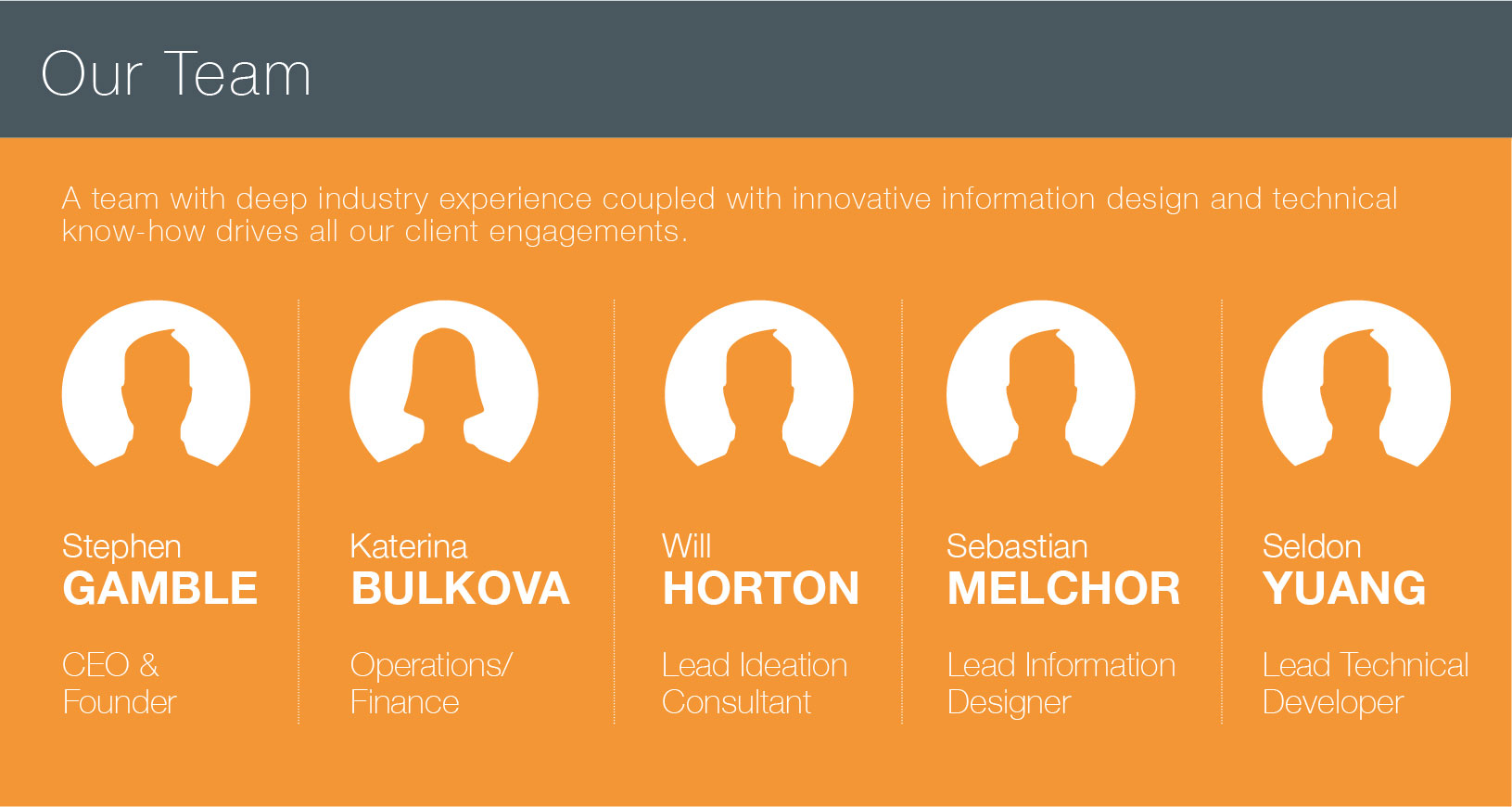 Our Team

A team with deep industry experience coupled with innovative information design and technical know-how drives all our client engagements.

Stephen
GAMBLE

CEO & Founder

Katerina
BULKOVA

Operations/ Finance

Will
HORTON

Lead Ideation Consultant

Sebastian
MELCHOR

Lead Information Designer

Seldon
YUANG

Lead Technical Developer